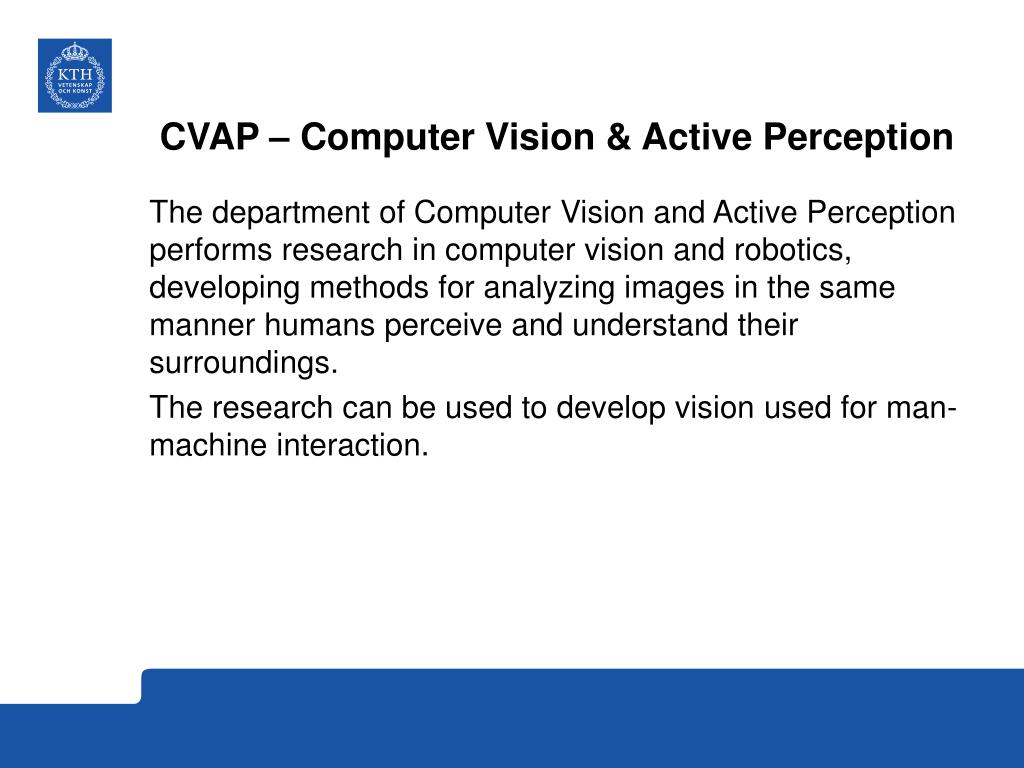 KTH
VETENSKAP
OCH KONST

CVAP – Computer Vision & Active Perception

The department of Computer Vision and Active Perception performs research in computer vision and robotics, developing methods for analyzing images in the same manner humans perceive and understand their surroundings.

The research can be used to develop vision used for man-machine interaction.